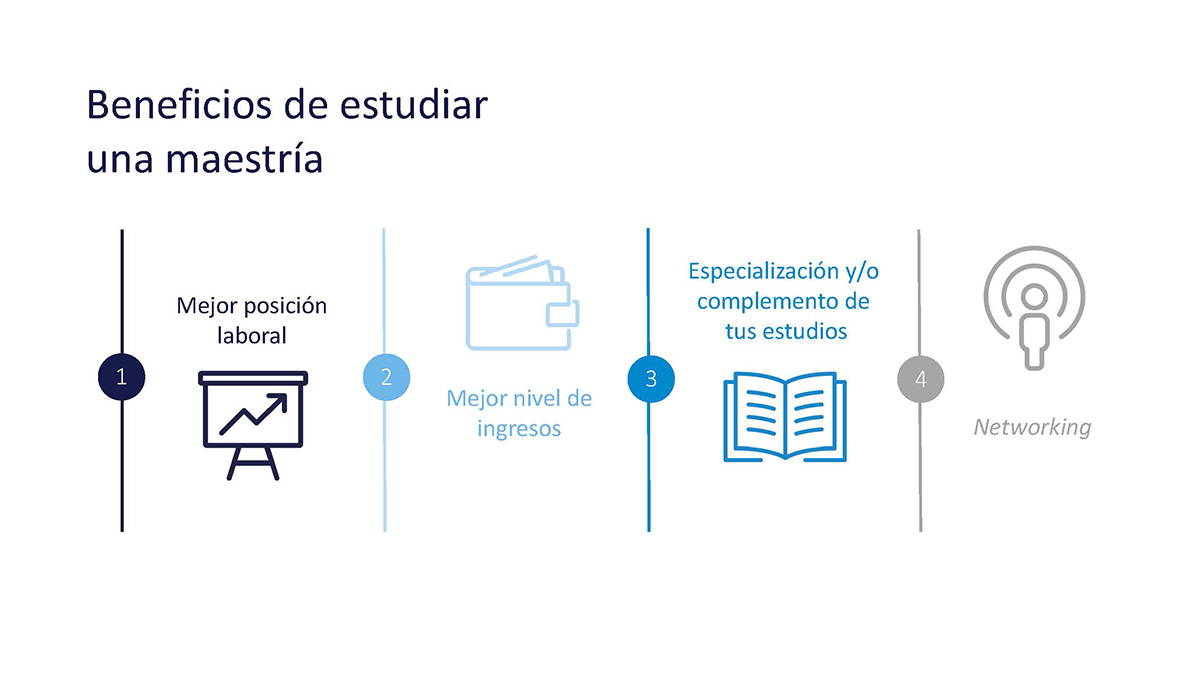 Beneficios de estudiar una maestría

1
Mejor posición laboral

2
Mejor nivel de ingresos

3
Especialización y/o complemento de tus estudios

4
Networking